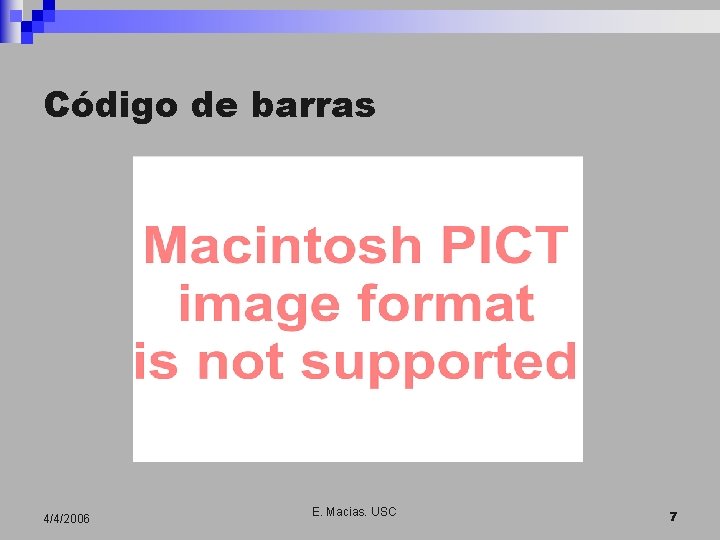 Código de barras

Macintosh PICT image format is not supported

4/4/2006

E. Macias. USC

7